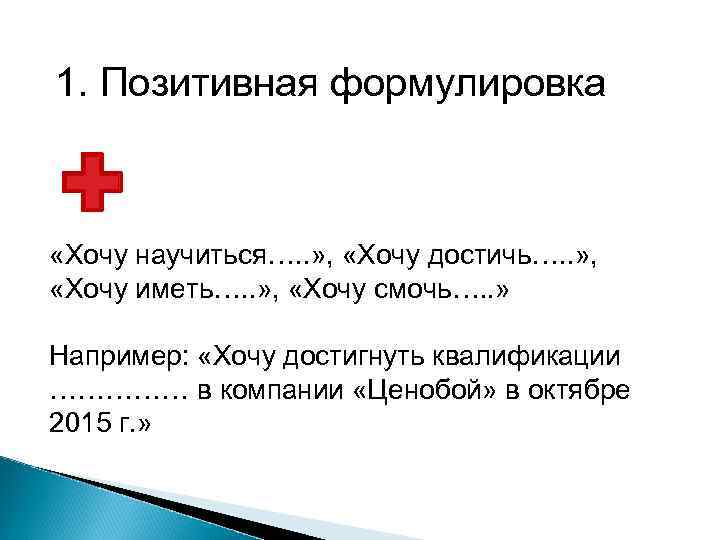 1. Позитивная формулировка

«Хочу научиться…..», «Хочу достичь…..», «Хочу иметь…..», «Хочу смочь…..»

Например: «Хочу достигнуть квалификации …………… в компании «Ценобой» в октябре 2015 г.»